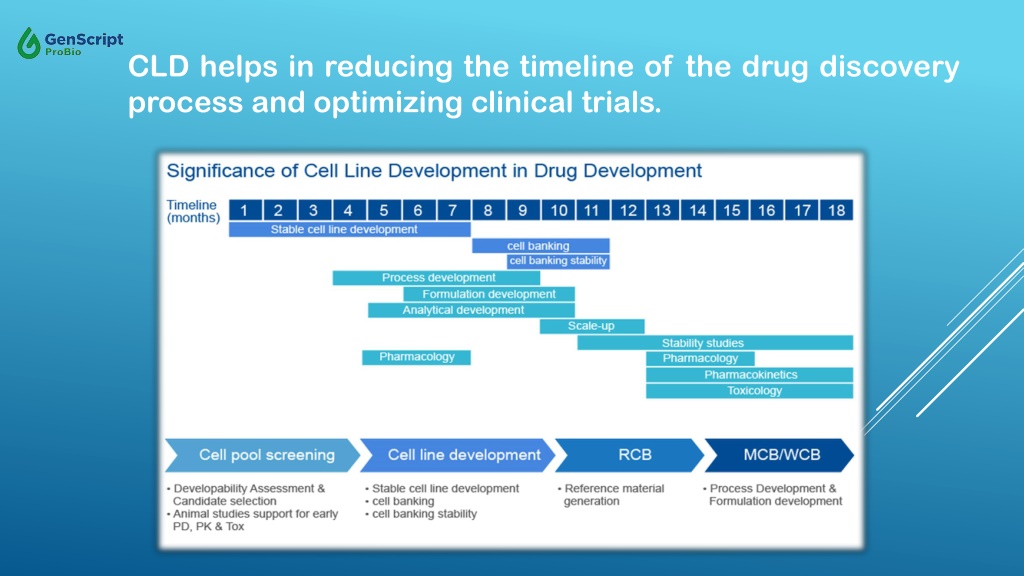 GenScript ProBio

CLD helps in reducing the timeline of the drug discovery process and optimizing clinical trials.

Significance of Cell Line Development in Drug Development

Timeline (months) 1 2 3 4 5 6 7 8 9 10 11 12 13 14 15 16 17 18

Stable cell line development
cell banking
cell banking stability
Process development
Formulation development
Analytical development
Scale-up
Stability studies
Pharmacology
Pharmacology
Pharmacokinetics
Toxicology

Cell pool screening
Cell line development
RCB
MCB/WCB

• Developability Assessment & Candidate selection
• Animal studies support for early PD, PK & Tox

• Stable cell line development
• cell banking
• cell banking stability

• Reference material generation

• Process Development & Formulation development